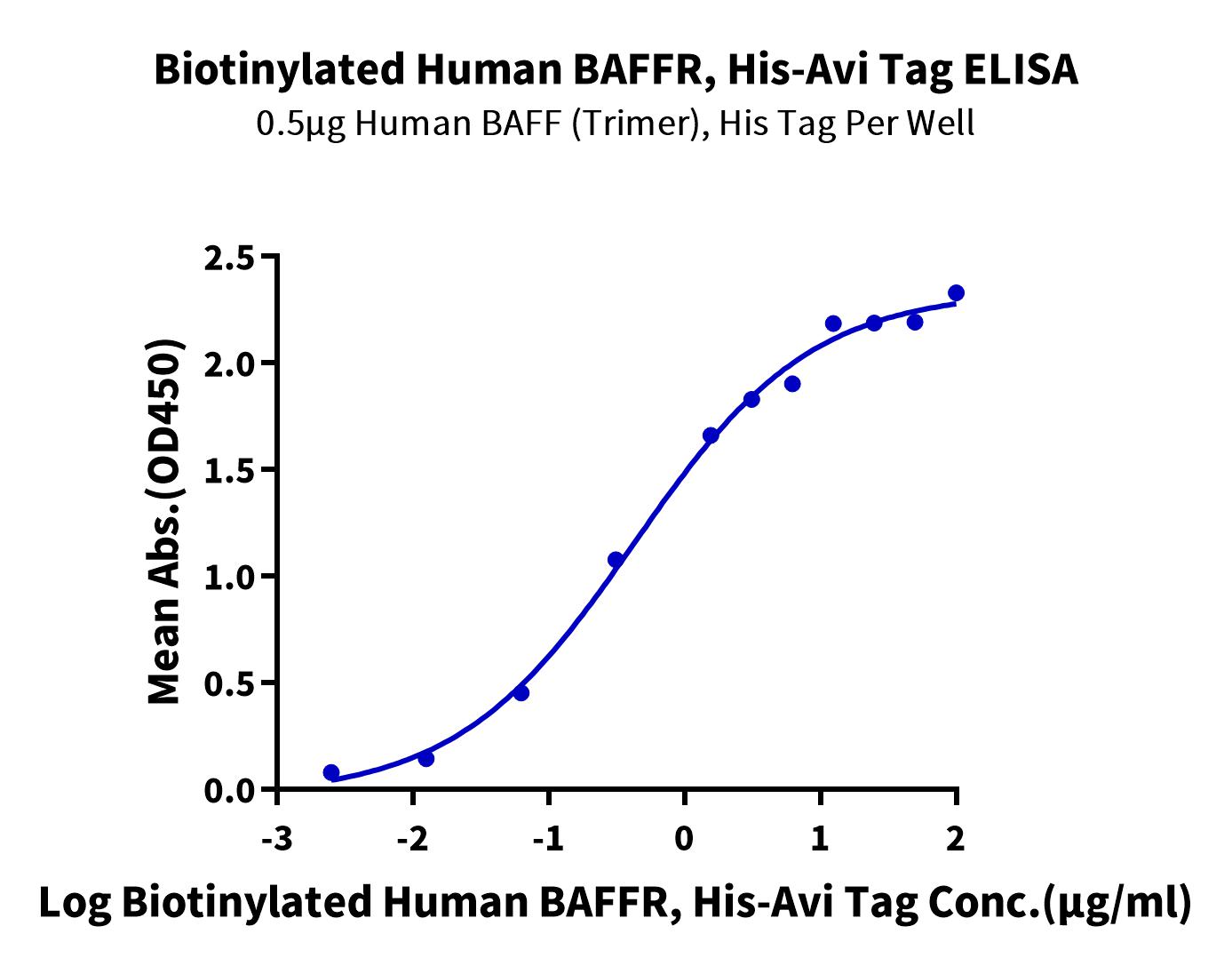 Biotinylated Human BAFFR, His-Avi Tag ELISA
0.5μg Human BAFF (Trimer), His Tag Per Well

Mean Abs.(OD450)

2.5
2.0
1.5
1.0
0.5
0.0

-3
-2
-1
0
1
2

Log Biotinylated Human BAFFR, His-Avi Tag Conc.(μg/ml)